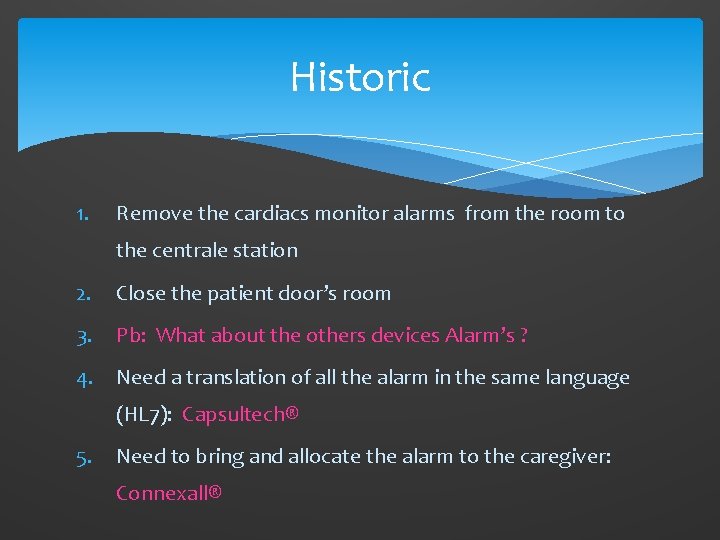 Historic

1. Remove the cardiacs monitor alarms from the room to the centrale station

2. Close the patient door's room

3. Pb: What about the others devices Alarm's ?

4. Need a translation of all the alarm in the same language (HL7): Capsultech®

5. Need to bring and allocate the alarm to the caregiver: Connexall®